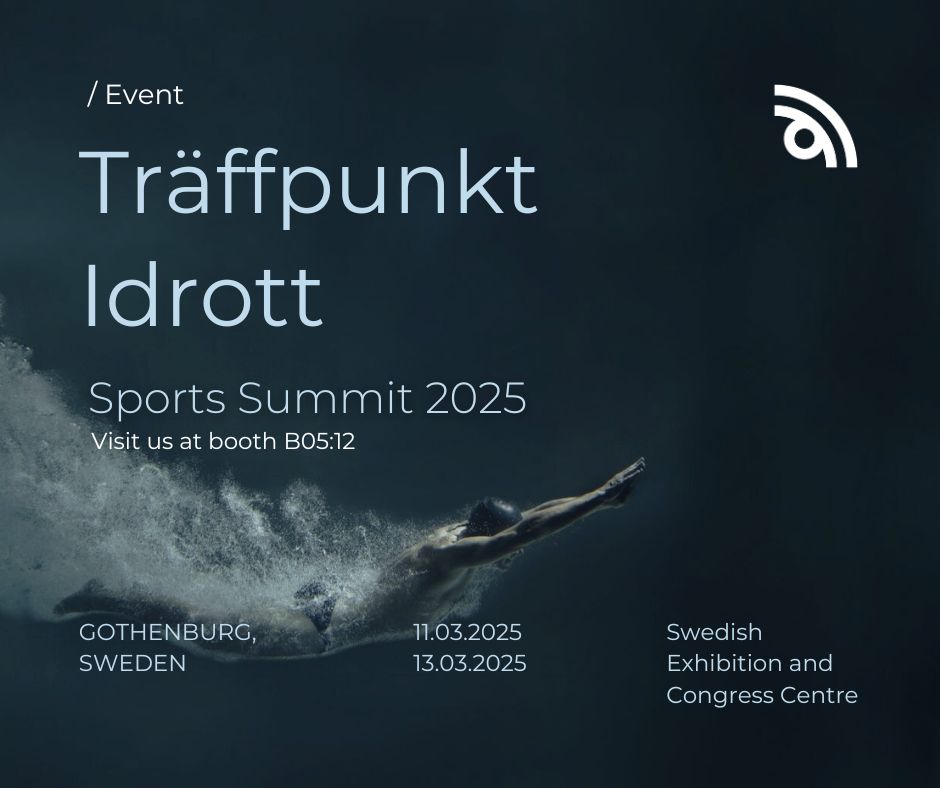 / Event

Träffpunkt Idrott

Sports Summit 2025
Visit us at booth B05:12

GOTHENBURG, SWEDEN

11.03.2025
13.03.2025

Swedish Exhibition and Congress Centre